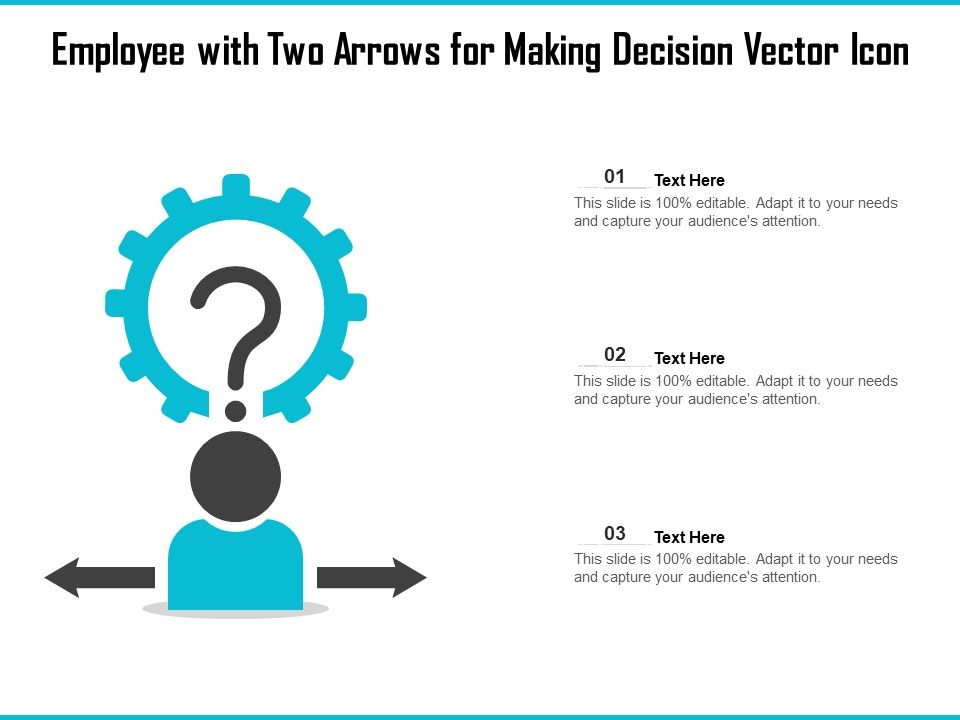 Employee with Two Arrows for Making Decision Vector Icon

?

01 Text Here
This slide is 100% editable. Adapt it to your needs and capture your audience's attention.

02 Text Here
This slide is 100% editable. Adapt it to your needs and capture your audience's attention.

03 Text Here
This slide is 100% editable. Adapt it to your needs and capture your audience's attention.